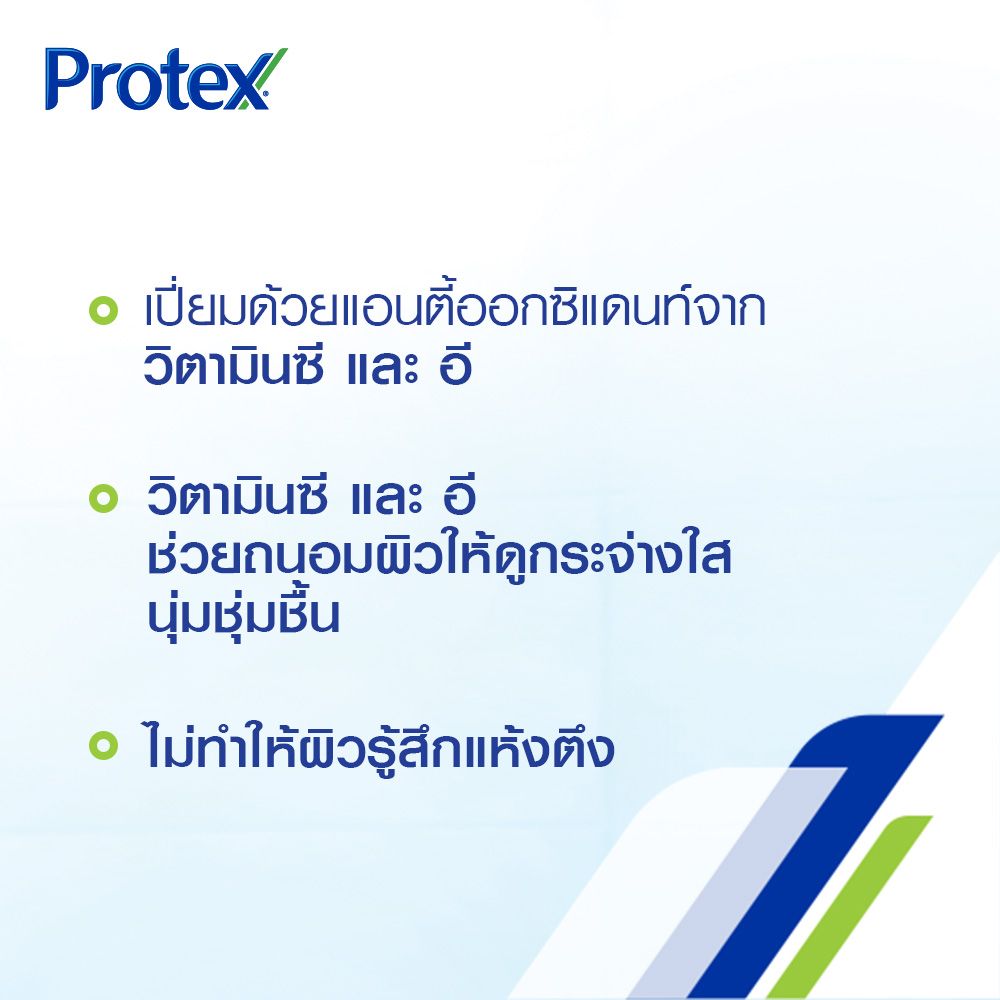 Protex

เปี่ยมด้วยแอนตี้ออกซิแดนท์จาก วิตามินซี และ อี

วิตามินซี และ อี ช่วยถนอมผิวให้ดูกระจ่างใส นุ่มชุ่มชื้น

ไม่ทำให้ผิวรู้สึกแห้งตึง